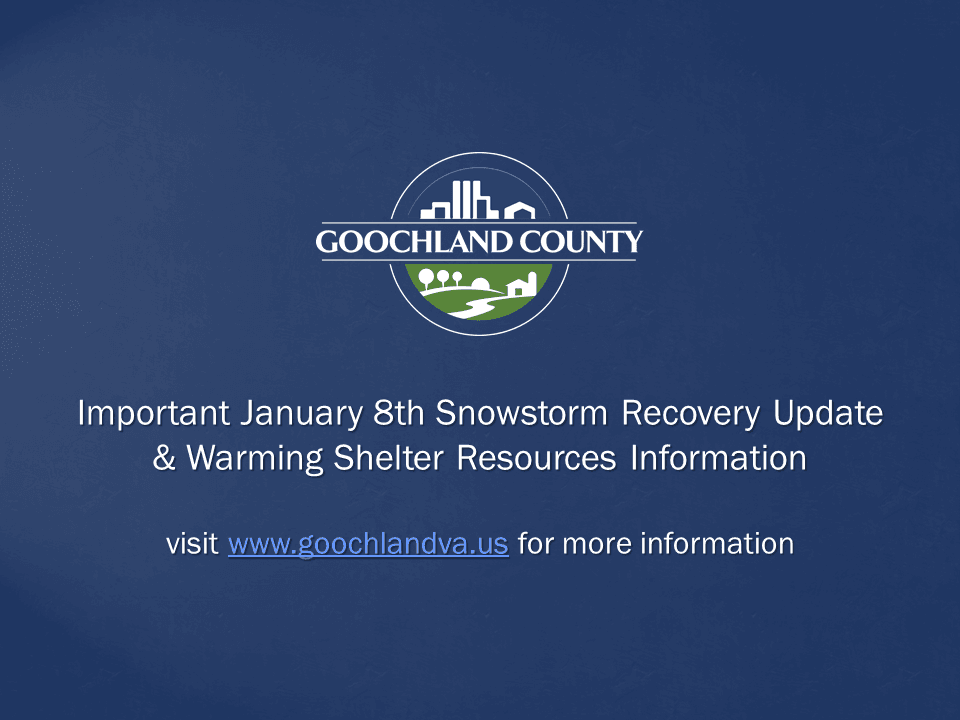 GOOCHLAND COUNTY

Important January 8th Snowstorm Recovery Update & Warming Shelter Resources Information

visit www.goochlandva.us for more information